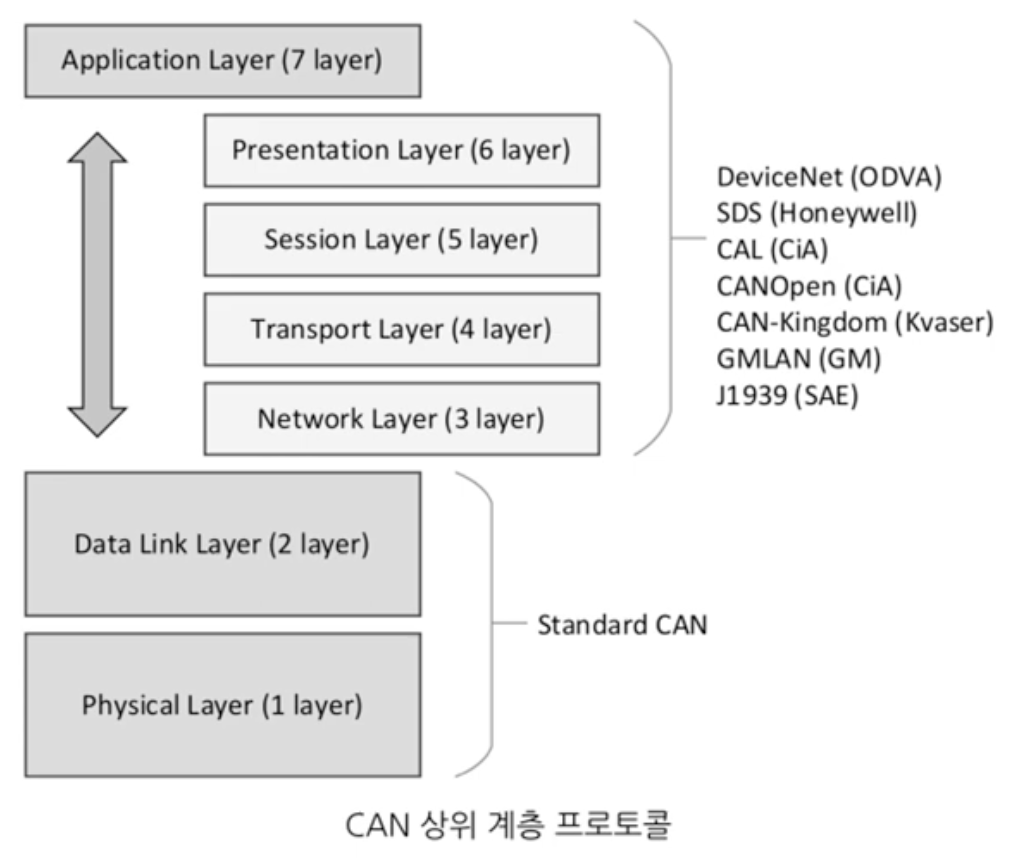 Application Layer (7 layer)

Presentation Layer (6 layer)

Session Layer (5 layer)

Transport Layer (4 layer)

Network Layer (3 layer)

DeviceNet (ODVA)
SDS (Honeywell)
CAL (CiA)
CANOpen (CiA)
CAN-Kingdom (Kvaser)
GMLAN (GM)
J1939 (SAE)

Data Link Layer (2 layer)

Physical Layer (1 layer)

Standard CAN

CAN 상위 계층 프로토콜